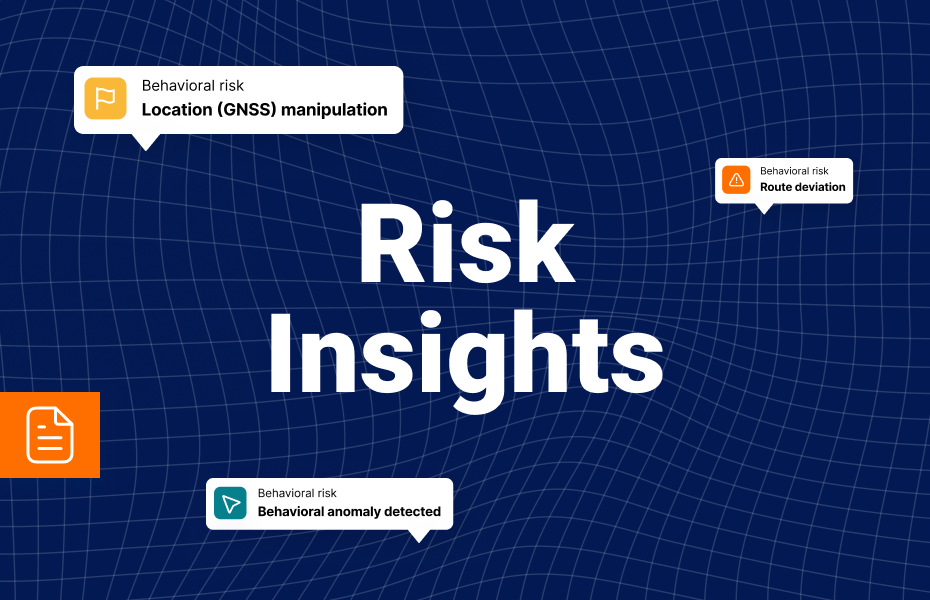 Behavioral risk
Location (GNSS) manipulation

Behavioral risk
Route deviation

Risk Insights

Behavioral risk
Behavioral anomaly detected